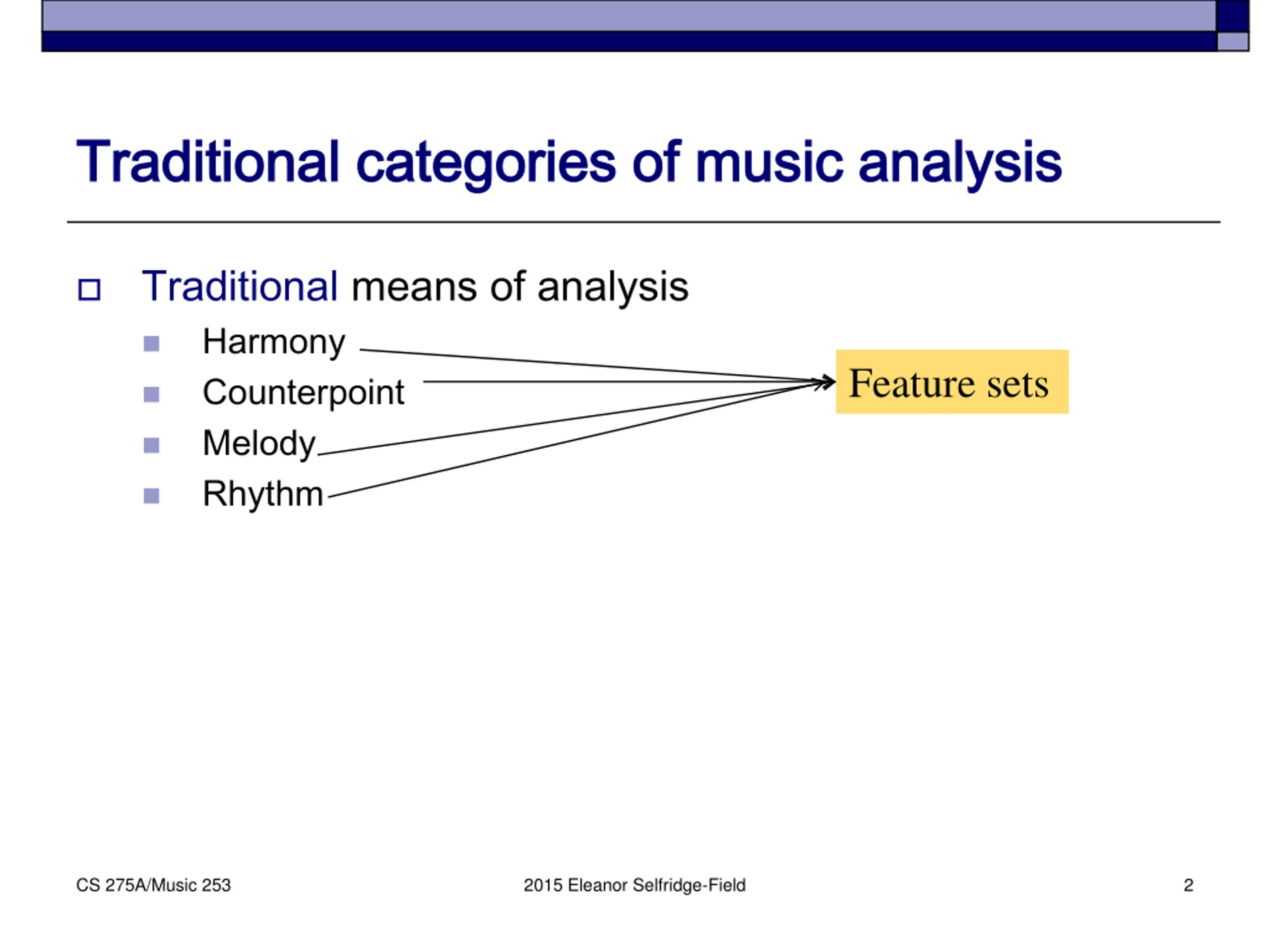 Traditional categories of music analysis

Traditional means of analysis

Harmony

Counterpoint

Melody

Rhythm

Feature sets

CS 275A/Music 253

2015 Eleanor Selfridge-Field

2